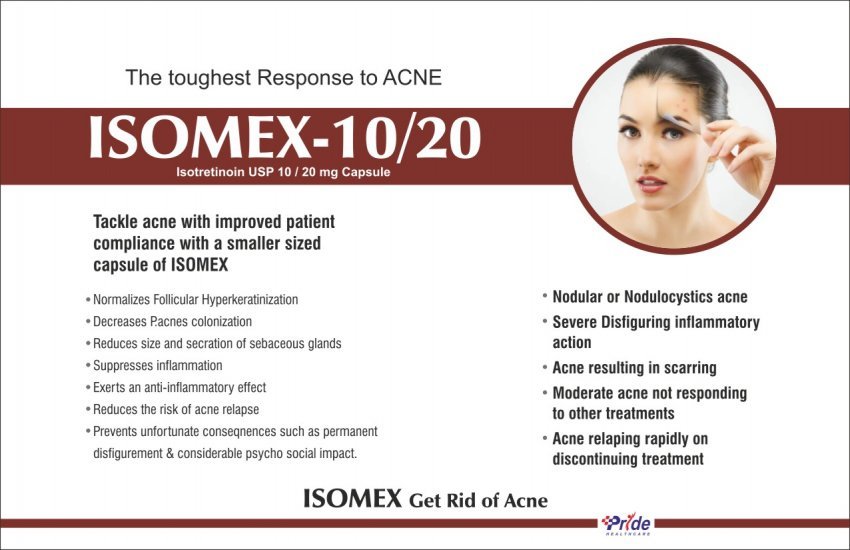 The toughest Response to ACNE

ISOMEX-10/20

Isotretinoin USP 10 / 20 mg Capsule

Tackle acne with improved patient compliance with a smaller sized capsule of ISOMEX

• Normalizes Follicular Hyperkeratinization
• Decreases P.acnes colonization
• Reduces size and secration of sebaceous glands
• Suppresses inflammation
• Exerts an anti-inflammatory effect
• Reduces the risk of acne relapse
• Prevents unfortunate conseqnences such as permanent disfigurement & considerable psycho social impact.

• Nodular or Nodulocystics acne
• Severe Disfiguring inflammatory action
• Acne resulting in scarring
• Moderate acne not responding to other treatments
• Acne relaping rapidly on discontinuing treatment

ISOMEX Get Rid of Acne

Pride
HEALTHCARE